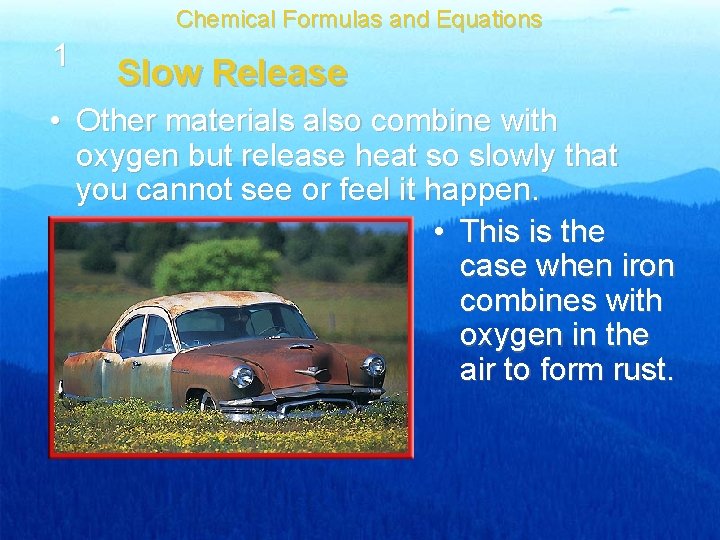 Chemical Formulas and Equations

1

Slow Release

• Other materials also combine with oxygen but release heat so slowly that you cannot see or feel it happen.

• This is the case when iron combines with oxygen in the air to form rust.